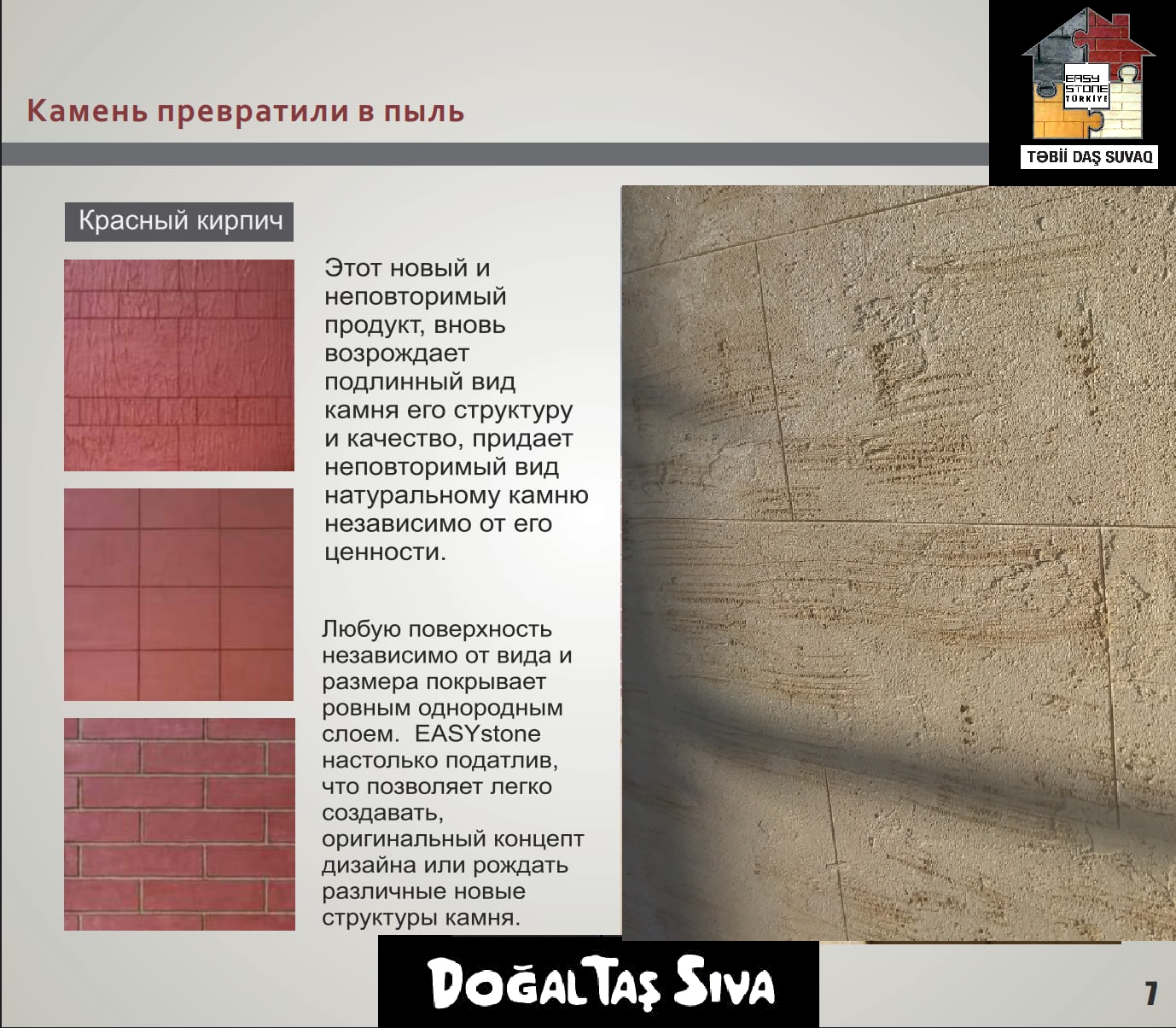 Камень превратили в пыль

EASY STONE TÜRKİYE

TƏBİİ DAŞ SUVAQ

Красный кирпич

Этот новый и неповторимый продукт, вновь возрождает подлинный вид камня его структуру и качество, придает неповторимый вид натуральному камню независимо от его ценности.

Любую поверхность независимо от вида и размера покрывает ровным однородным слоем. EASYstone настолько податлив, что позволяет легко создавать, оригинальный концепт дизайна или рождать различные новые структуры камня.

DOĞAL TAŞ SIVA

7